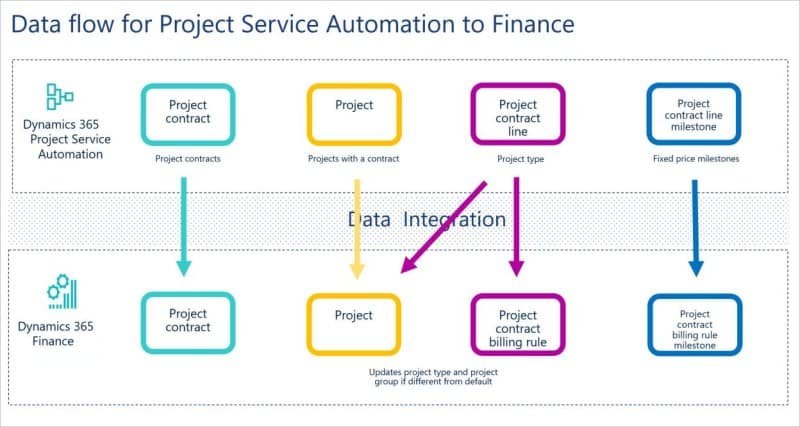 Data flow for Project Service Automation to Finance

Dynamics 365 Project Service Automation

Project contract

Project contracts

Project

Projects with a contract

Project contract line

Project type

Project contract line milestone

Fixed price milestones

Data Integration

Dynamics 365 Finance

Project contract

Project

Updates project type and project group if different from default

Project contract billing rule

Project contract billing rule milestone